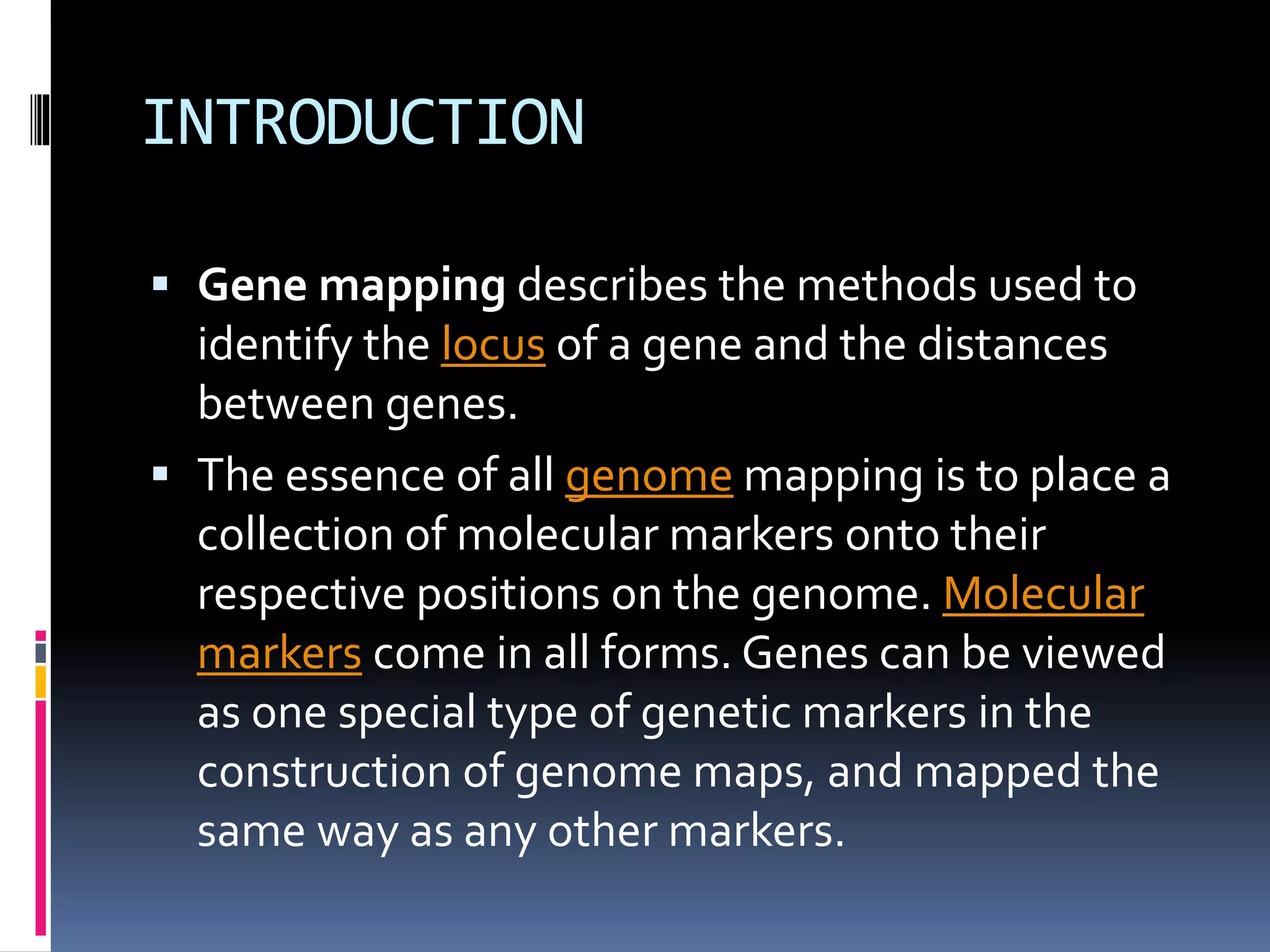 INTRODUCTION

▪ Gene mapping describes the methods used to identify the locus of a gene and the distances between genes.

▪ The essence of all genome mapping is to place a collection of molecular markers onto their respective positions on the genome. Molecular markers come in all forms. Genes can be viewed as one special type of genetic markers in the construction of genome maps, and mapped the same way as any other markers.